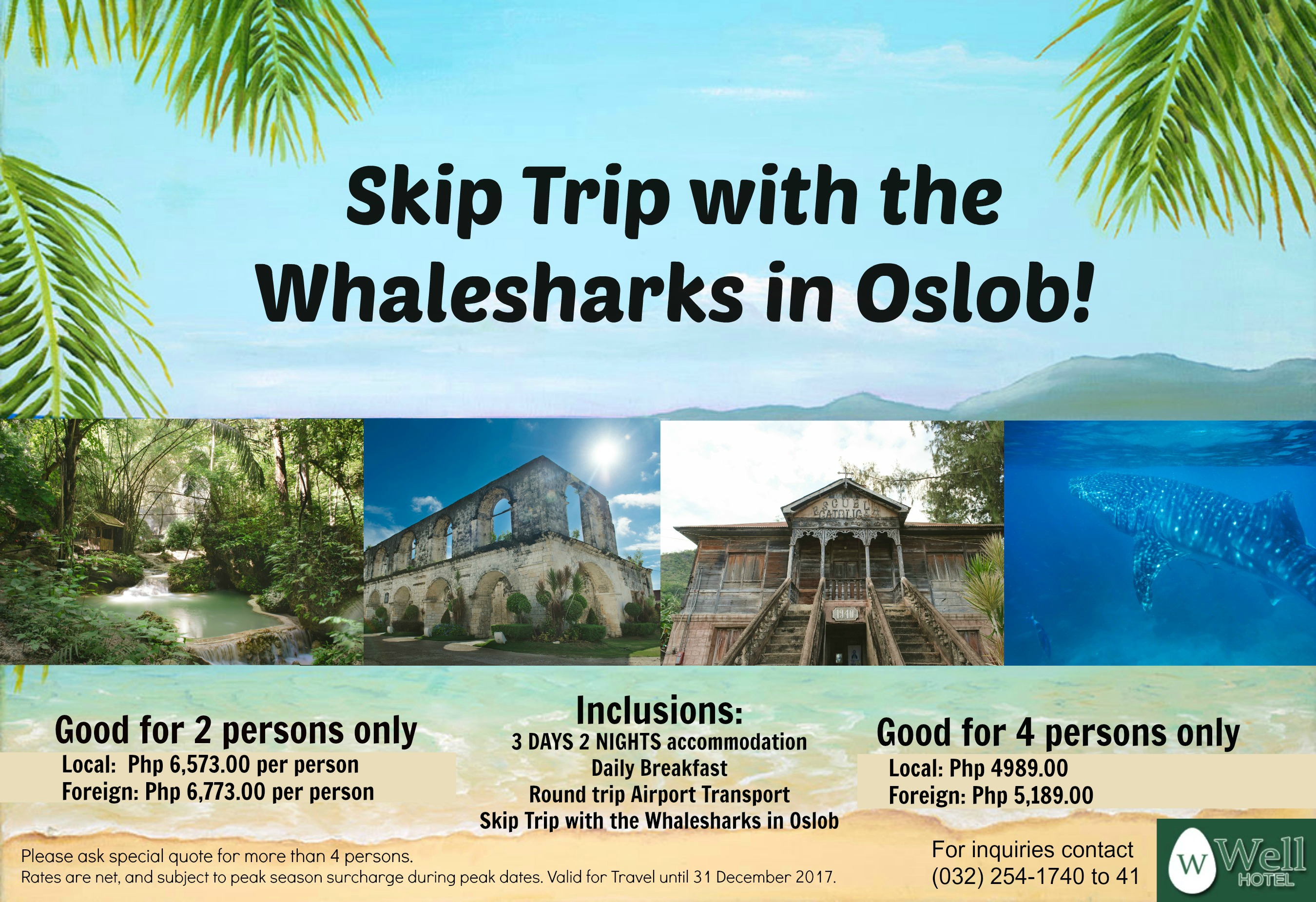 Skip Trip with the Whalesharks in Oslob!

ESCUELA CATOLICA

1940

Good for 2 persons only
Local: Php 6,573.00 per person
Foreign: Php 6,773.00 per person

Inclusions:
3 DAYS 2 NIGHTS accommodation
Daily Breakfast
Round trip Airport Transport
Skip Trip with the Whalesharks in Oslob

Good for 4 persons only
Local: Php 4989.00
Foreign: Php 5,189.00

Please ask special quote for more than 4 persons.
Rates are net, and subject to peak season surcharge during peak dates. Valid for Travel until 31 December 2017.

For inquiries contact
(032) 254-1740 to 41

W Well HOTEL